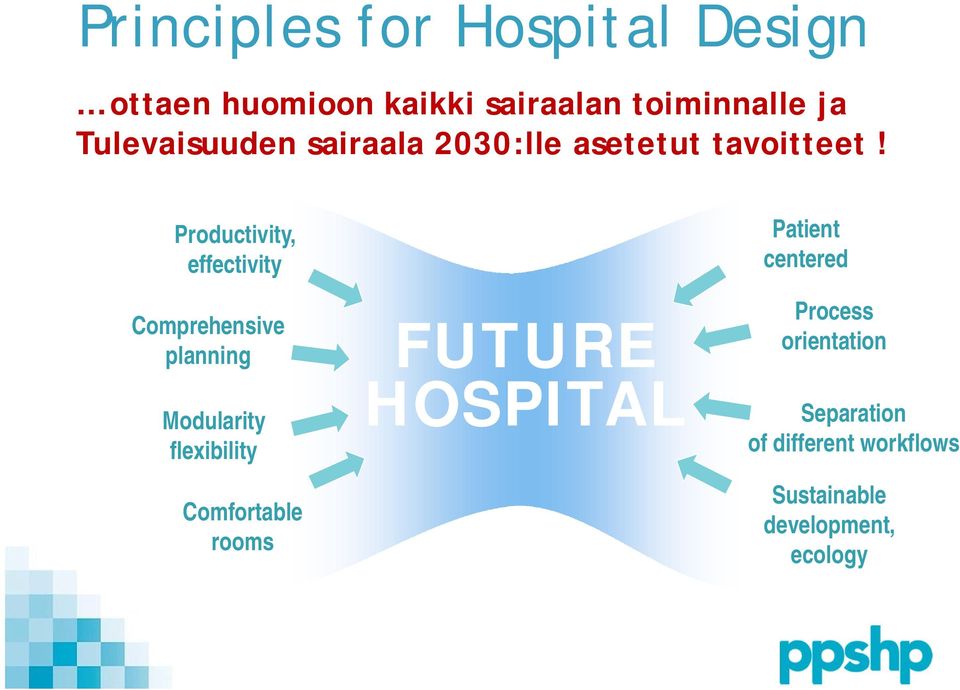 Principles for Hospital Design

…ottaen huomioon kaikki sairaalan toiminnalle ja Tulevaisuuden sairaala 2030:lle asetetut tavoitteet !

Productivity, effectivity

Comprehensive planning

Modularity flexibility

Comfortable rooms

FUTURE HOSPITAL

Patient centered

Process orientation

Separation of different workflows

Sustainable development, ecology

ppshp